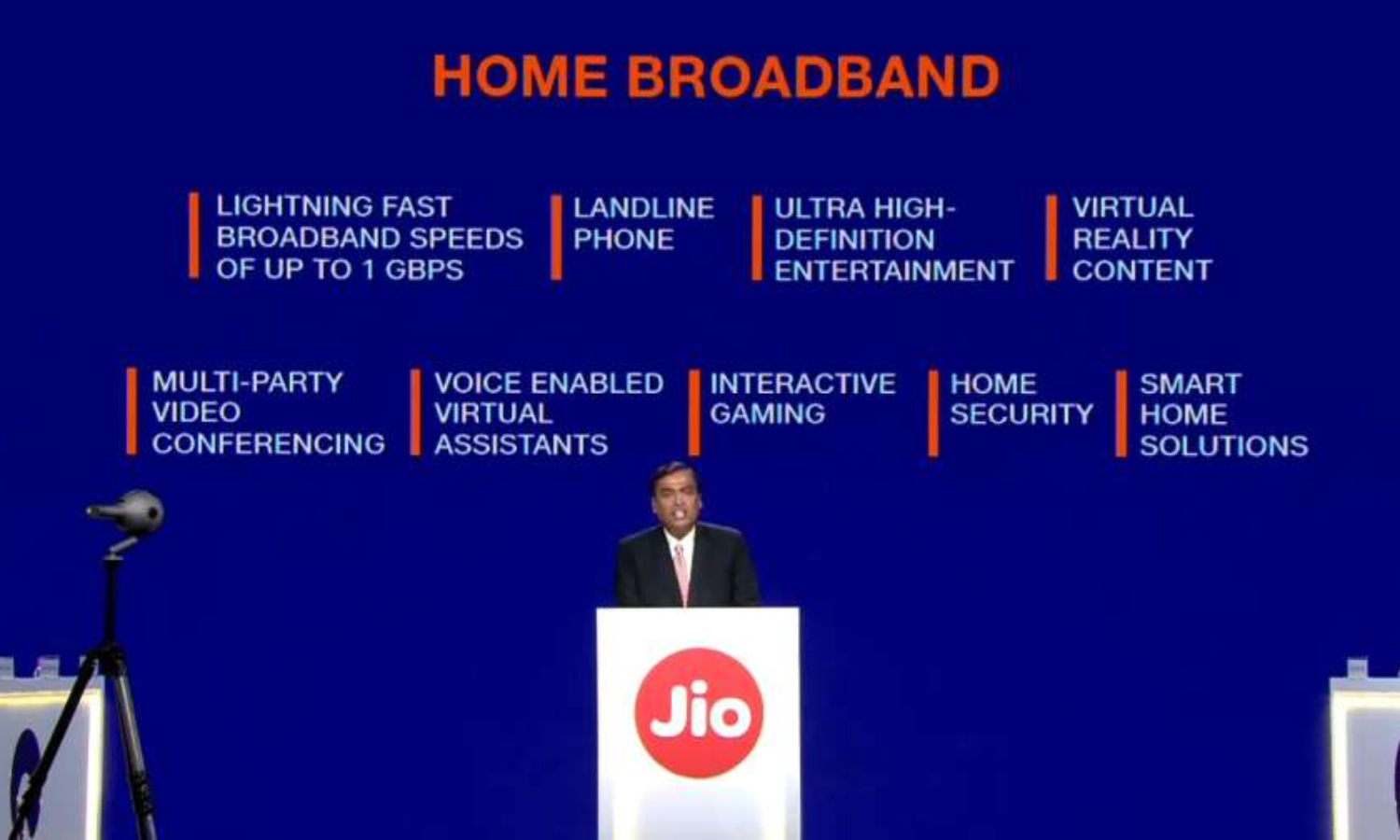 HOME BROADBAND

LIGHTNING FAST BROADBAND SPEEDS OF UP TO 1 GBPS

LANDLINE PHONE

ULTRA HIGH-DEFINITION ENTERTAINMENT

VIRTUAL REALITY CONTENT

MULTI-PARTY VIDEO CONFERENCING

VOICE ENABLED VIRTUAL ASSISTANTS

INTERACTIVE GAMING

HOME SECURITY

SMART HOME SOLUTIONS

Jio